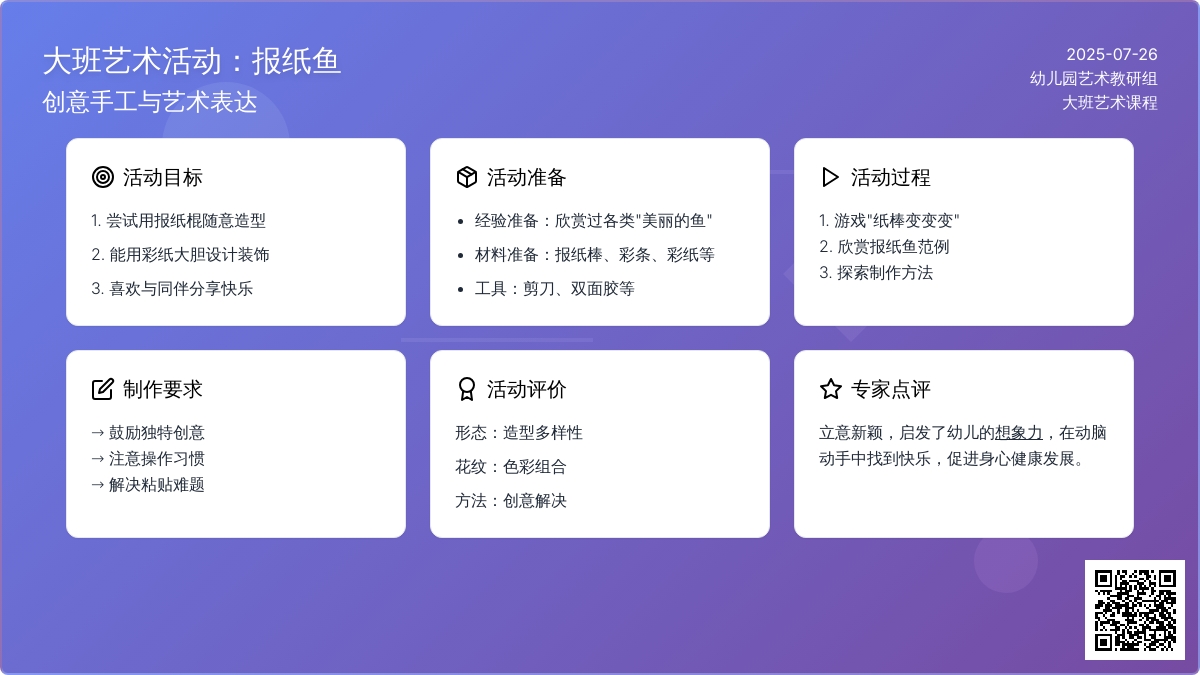 大班艺术活动：报纸鱼
创意手工与艺术表达

2025-07-26
幼儿园艺术教研组
大班艺术课程

活动目标
1. 尝试用报纸棍随意造型
2. 能用彩纸大胆设计装饰
3. 喜欢与同伴分享快乐

活动准备
• 经验准备：欣赏过各类"美丽的鱼"
• 材料准备：报纸棒、彩条、彩纸等
• 工具：剪刀、双面胶等

活动过程
1. 游戏"纸棒变变变"
2. 欣赏报纸鱼范例
3. 探索制作方法

制作要求
→ 鼓励独特创意
→ 注意操作习惯
→ 解决粘贴难题

活动评价
形态：造型多样性
花纹：色彩组合
方法：创意解决

专家点评
立意新颖，启发了幼儿的想象力，在动脑动手中找到快乐，促进身心健康发展。